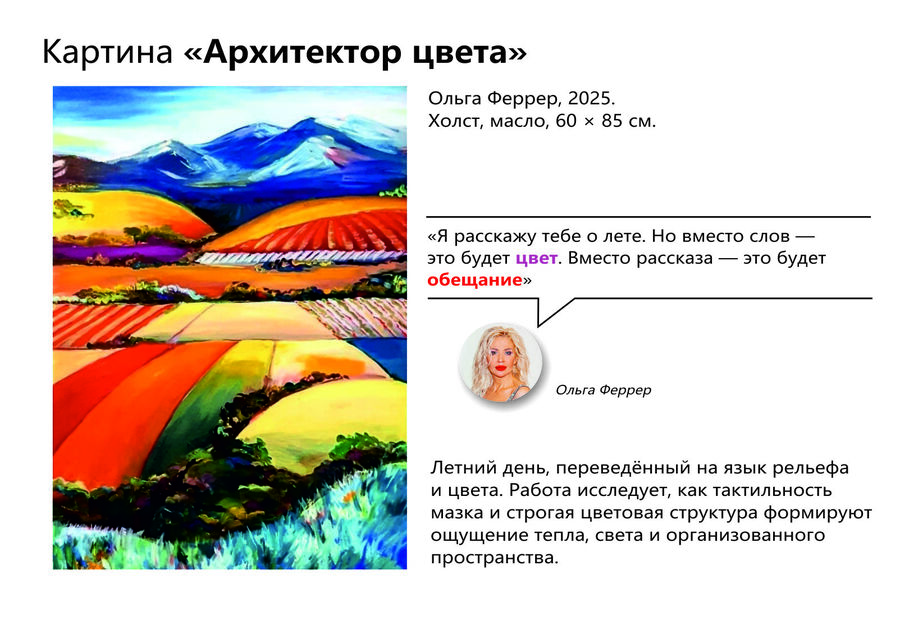 Картина «Архитектор цвета»

Ольга Феррер, 2025.
Холст, масло, 60 × 85 см.

«Я расскажу тебе о лете. Но вместо слов — это будет цвет. Вместо рассказа — это будет обещание»

Ольга Феррер

Летний день, переведённый на язык рельефа и цвета. Работа исследует, как тактильность мазка и строгая цветовая структура формируют ощущение тепла, света и организованного пространства.